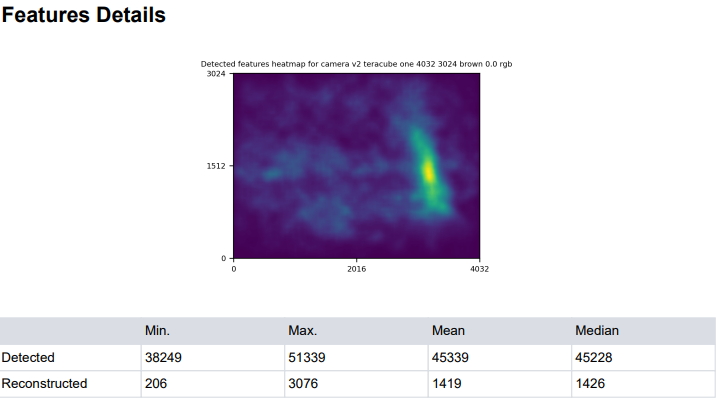 Features Details

Detected features heatmap for camera v2 teracube one 4032 3024 brown 0.0 rgb

3024
1512
0
0
2016
4032

| | Min. | Max. | Mean | Median |
|---|---|---|---|---|
| Detected | 38249 | 51339 | 45339 | 45228 |
| Reconstructed | 206 | 3076 | 1419 | 1426 |